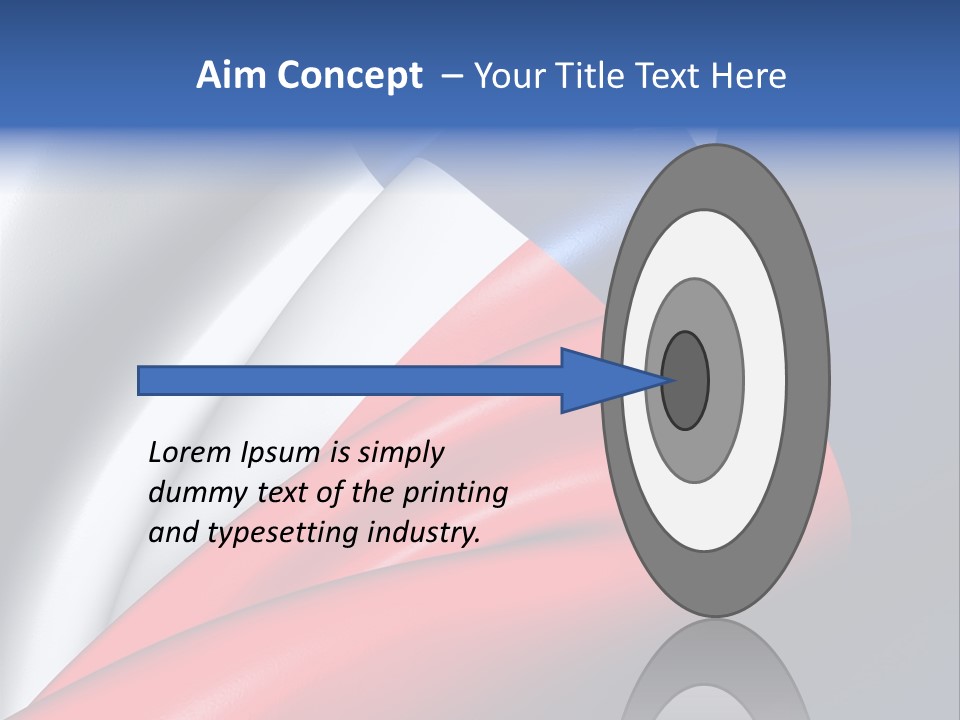 Aim Concept – Your Title Text Here

Lorem Ipsum is simply dummy text of the printing and typesetting industry.